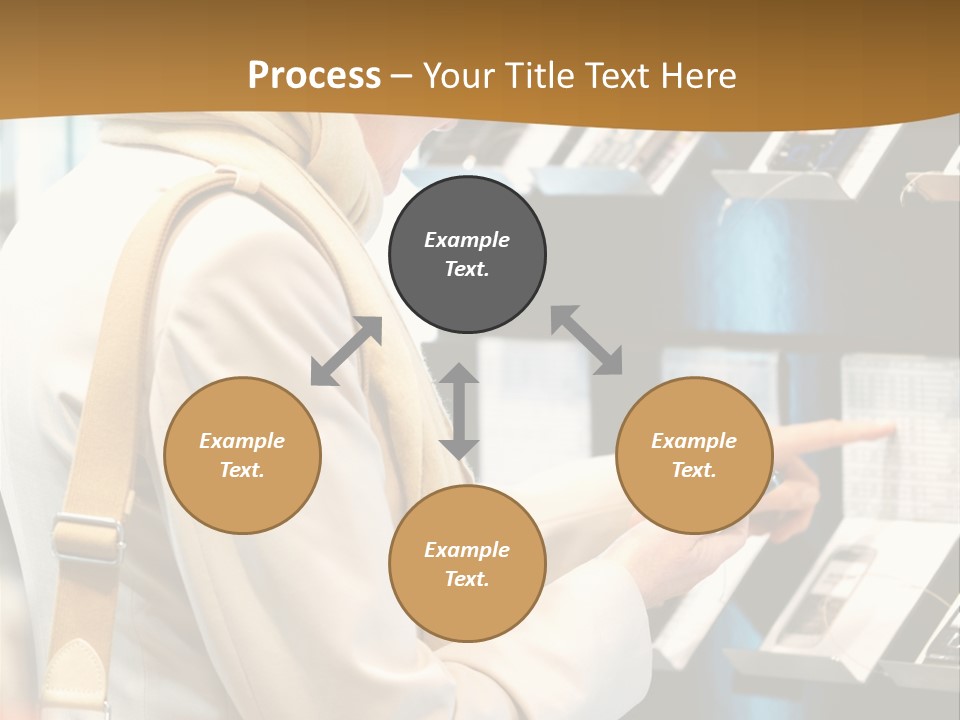 Process – Your Title Text Here

Example Text.

Example Text.

Example Text.

Example Text.